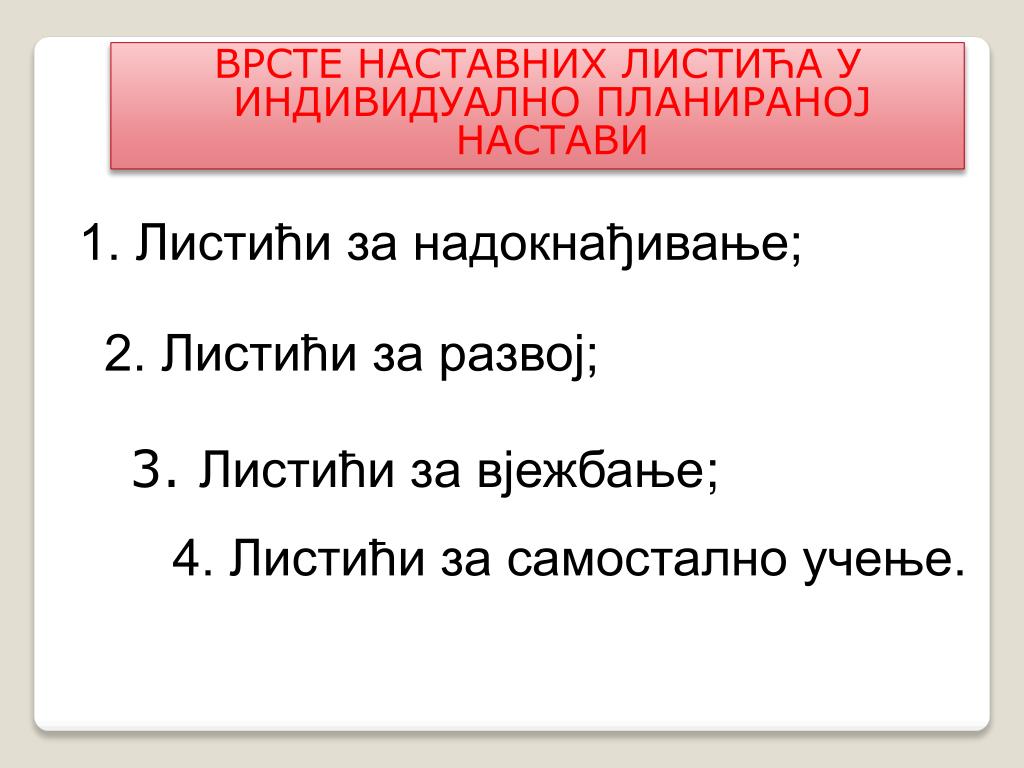 ВРСТЕ НАСТАВНИХ ЛИСТИЋА У ИНДИВИДУАЛНО ПЛАНИРАНОЈ НАСТАВИ

1. Листићи за надокнађивање;

2. Листићи за развој;

3. Листићи за вјежбање;

4. Листићи за самостално учење.